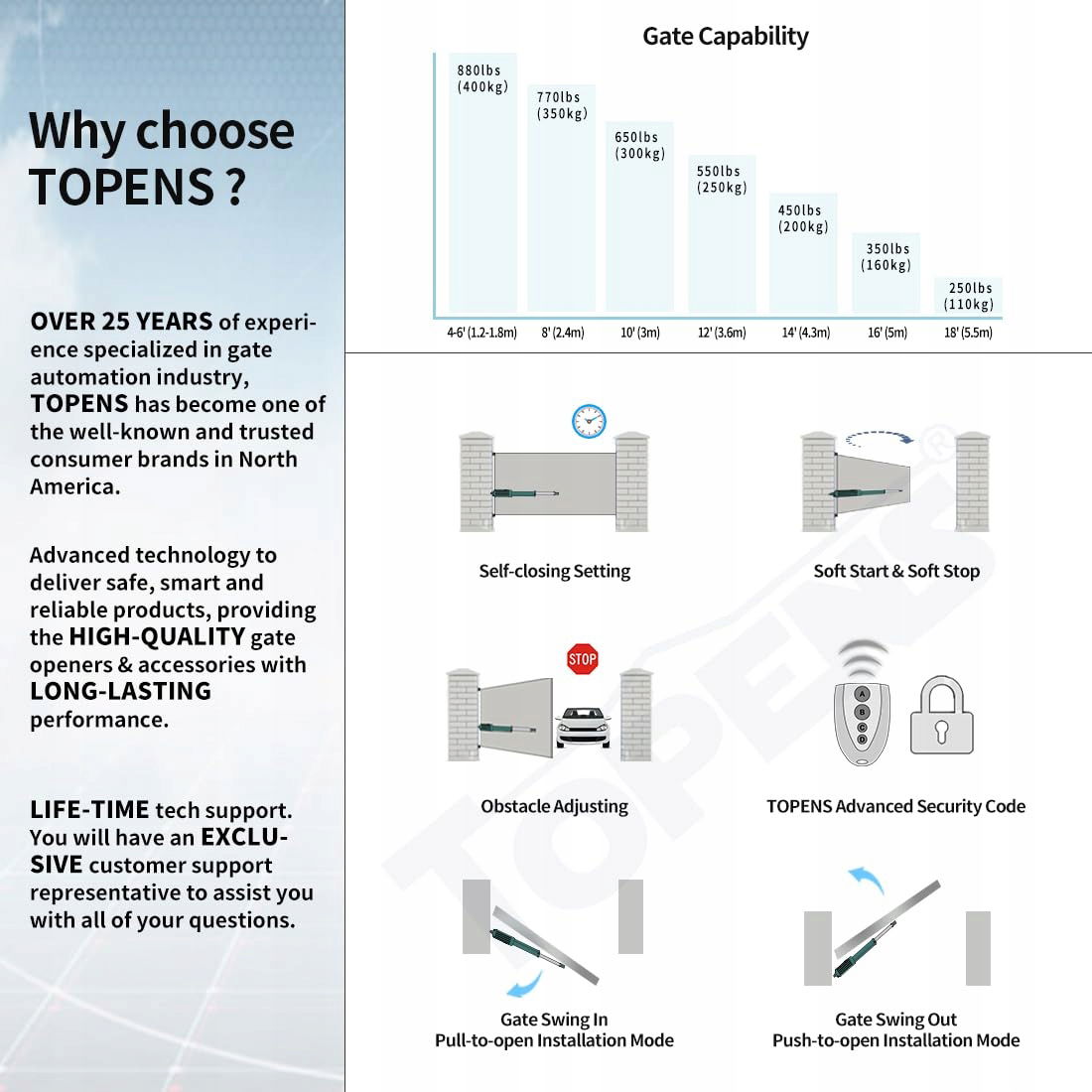 Why choose TOPENS ?

OVER 25 YEARS of experience specialized in gate automation industry, TOPENS has become one of the well-known and trusted consumer brands in North America.

Advanced technology to deliver safe, smart and reliable products, providing the HIGH-QUALITY gate openers & accessories with LONG-LASTING performance.

LIFE-TIME tech support. You will have an EXCLUSIVE customer support representative to assist you with all of your questions.

Gate Capability

880lbs (400kg)
770lbs (350kg)
650lbs (300kg)
550lbs (250kg)
450lbs (200kg)
350lbs (160kg)
250lbs (110kg)

4-6' (1.2-1.8m)
8' (2.4m)
10' (3m)
12' (3.6m)
14' (4.3m)
16' (5m)
18' (5.5m)

Self-closing Setting

Soft Start & Soft Stop

STOP

Obstacle Adjusting

A
B
C
D

TOPENS Advanced Security Code

Gate Swing In
Pull-to-open Installation Mode

Gate Swing Out
Push-to-open Installation Mode

TOPENS®